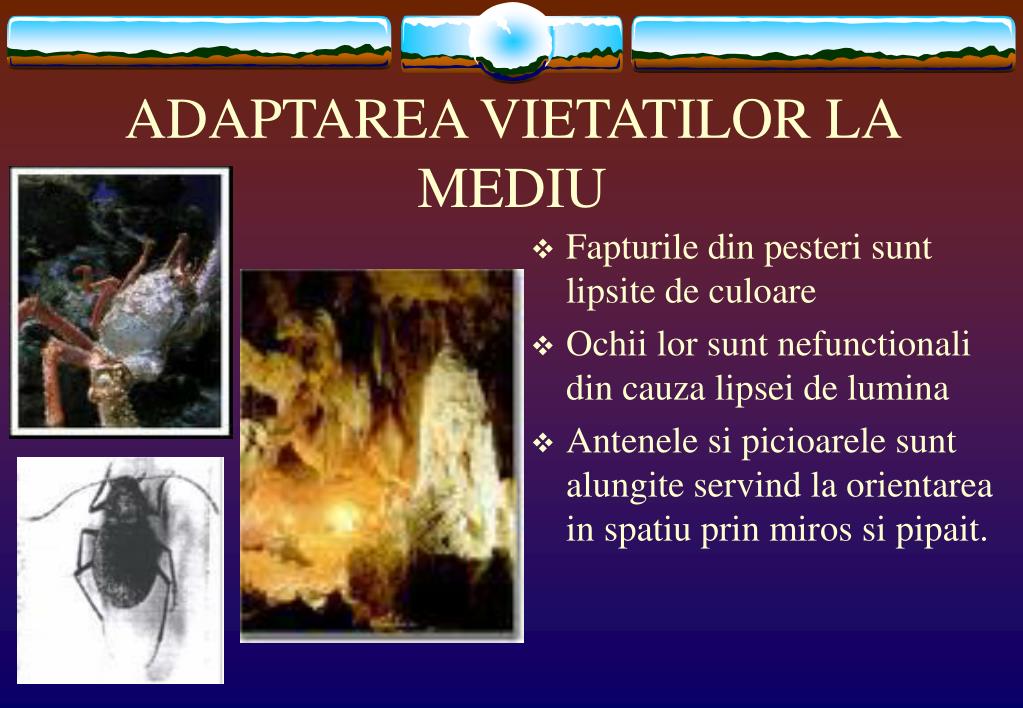 ADAPTAREA VIETATILOR LA MEDIU

❖ Fapturile din pesteri sunt lipsite de culoare

❖ Ochii lor sunt nefunctionali din cauza lipsei de lumina

❖ Antenele si picioarele sunt alungite servind la orientarea in spatiu prin miros si pipait.